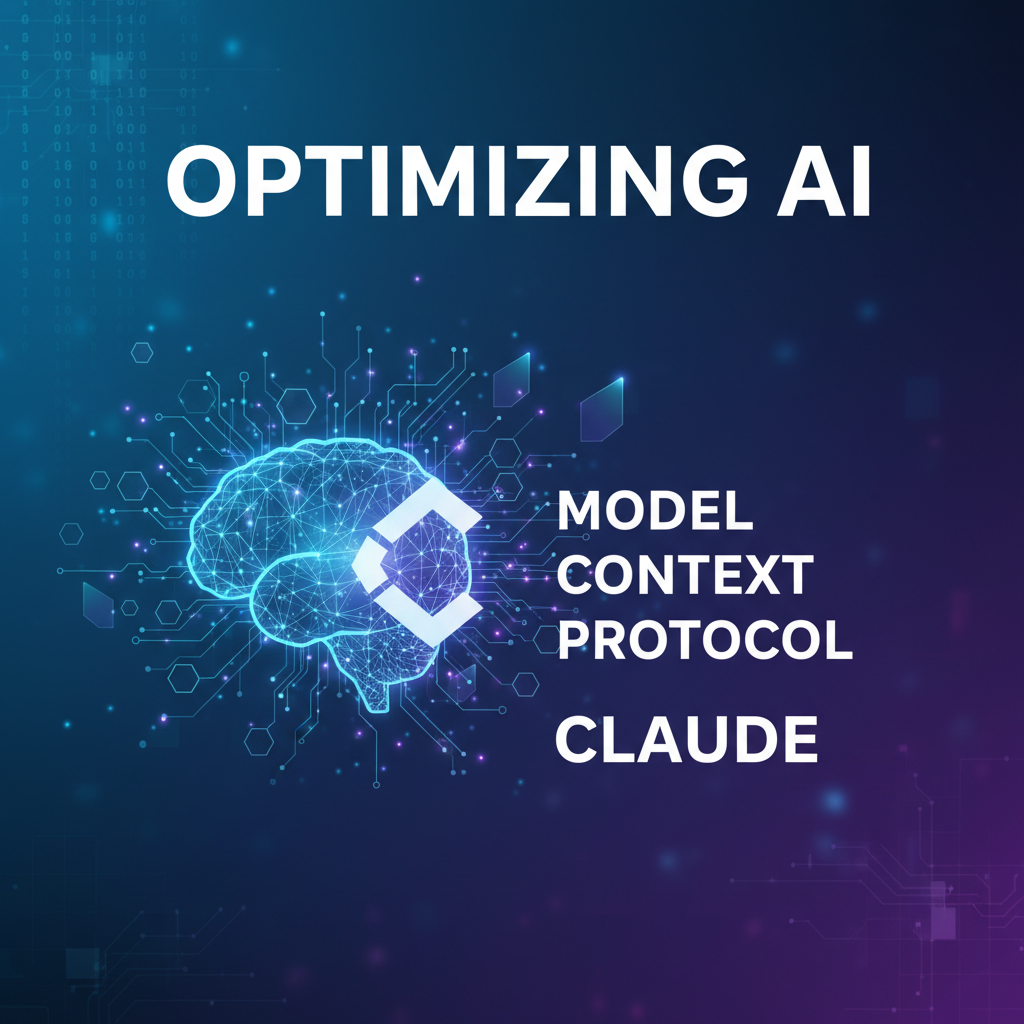 OPTIMIZING AI

MODEL
CONTEXT
PROTOCOL

CLAUDE